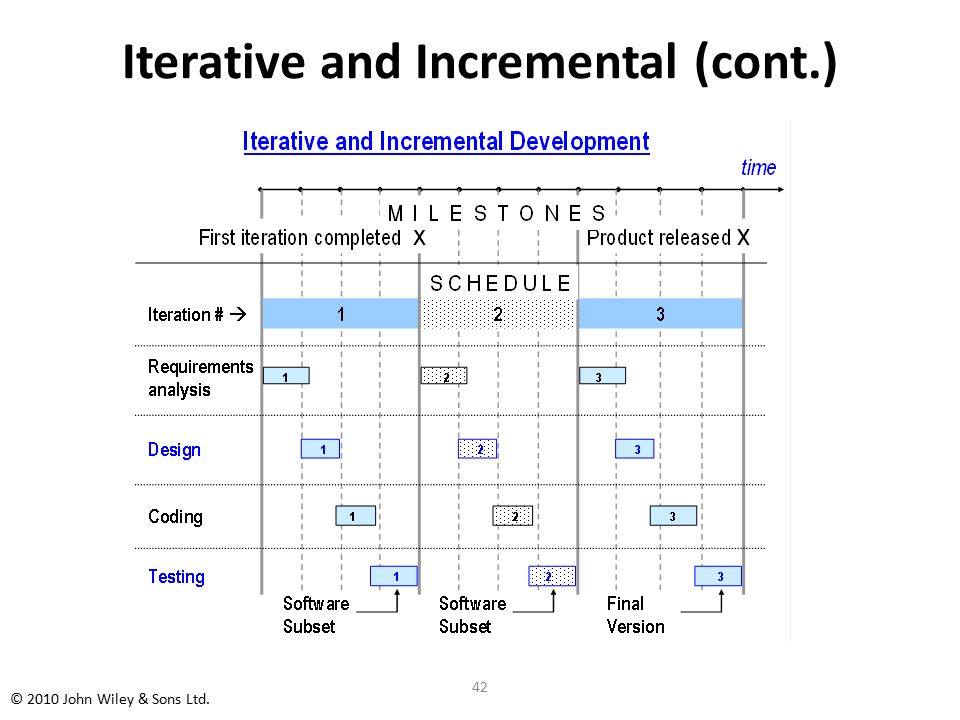 Iterative and Incremental (cont.)

Iterative and Incremental Development

time

MILESTONES

First iteration completed X

Product released X

SCHEDULE

Iteration # →

1

2

3

Requirements analysis

1

2

3

Design

1

2

3

Coding

1

2

3

Testing

1

2

3

Software Subset

Software Subset

Final Version

42

© 2010 John Wiley & Sons Ltd.